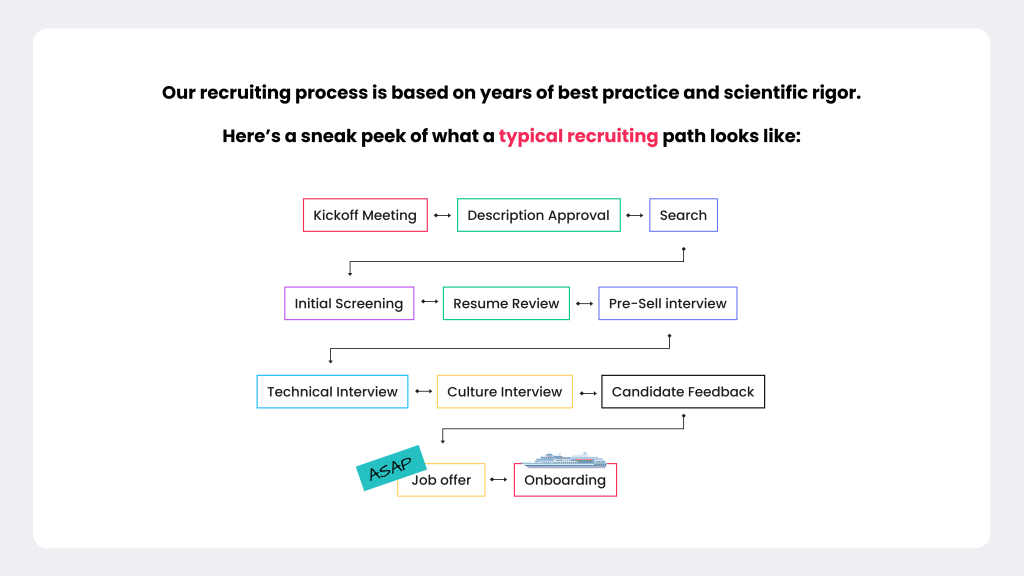 Our recruiting process is based on years of best practice and scientific rigor.

Here's a sneak peek of what a typical recruiting path looks like:

Kickoff Meeting

Description Approval

Search

Initial Screening

Resume Review

Pre-Sell interview

Technical Interview

Culture Interview

Candidate Feedback

ASAP

Job offer

Onboarding